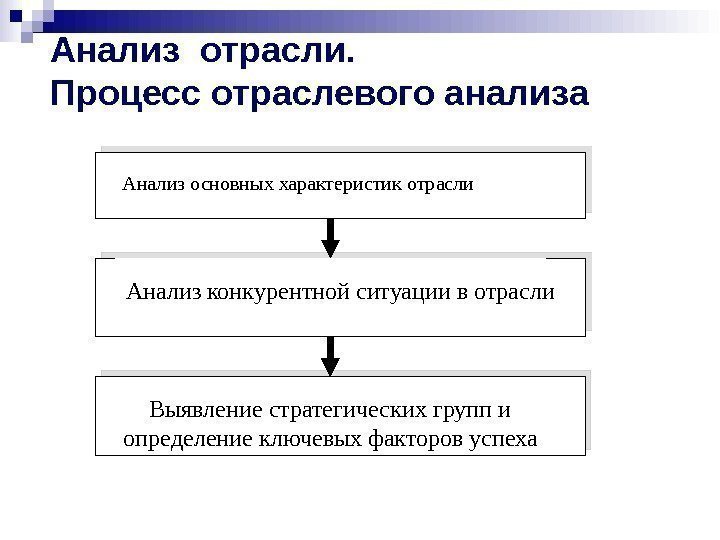 Анализ отрасли.
Процесс отраслевого анализа

Анализ основных характеристик отрасли

Анализ конкурентной ситуации в отрасли

Выявление стратегических групп и определение ключевых факторов успеха